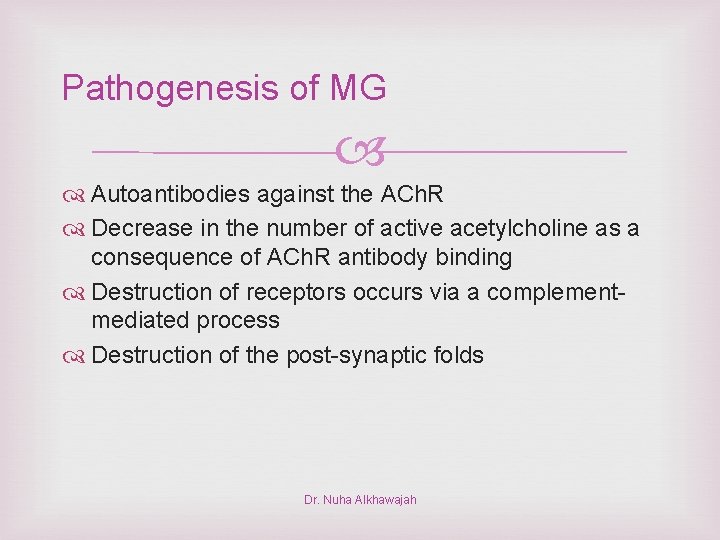 Pathogenesis of MG

Autoantibodies against the AChR

Decrease in the number of active acetylcholine as a consequence of AChR antibody binding

Destruction of receptors occurs via a complement-mediated process

Destruction of the post-synaptic folds

Dr. Nuha Alkhawajah